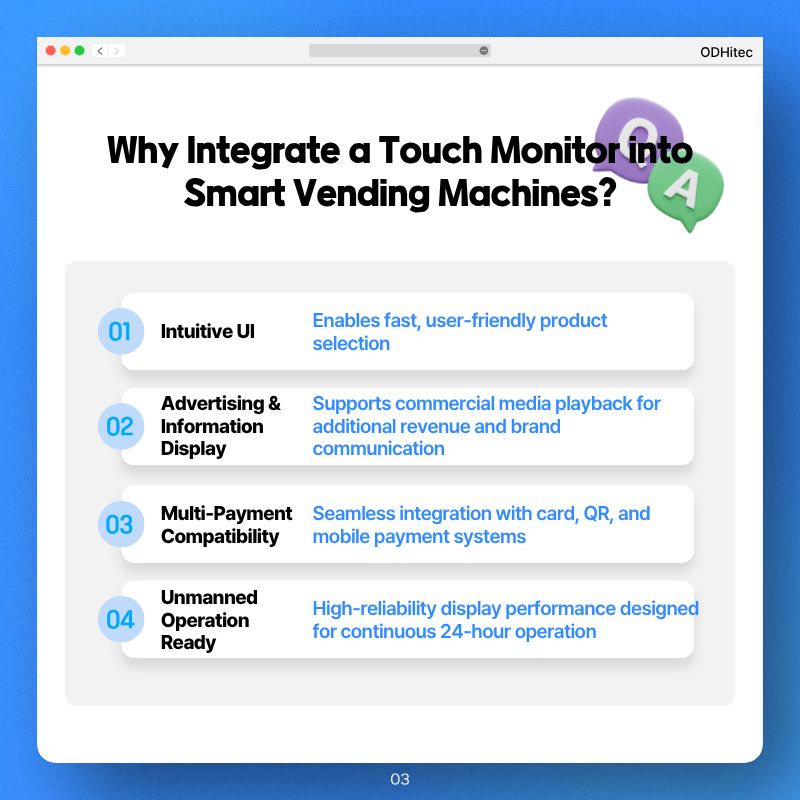 ODHitec

Why Integrate a Touch Monitor into Smart Vending Machines?

Q

A

01 Intuitive UI
Enables fast, user-friendly product selection

02 Advertising & Information Display
Supports commercial media playback for additional revenue and brand communication

03 Multi-Payment Compatibility
Seamless integration with card, QR, and mobile payment systems

04 Unmanned Operation Ready
High-reliability display performance designed for continuous 24-hour operation

03